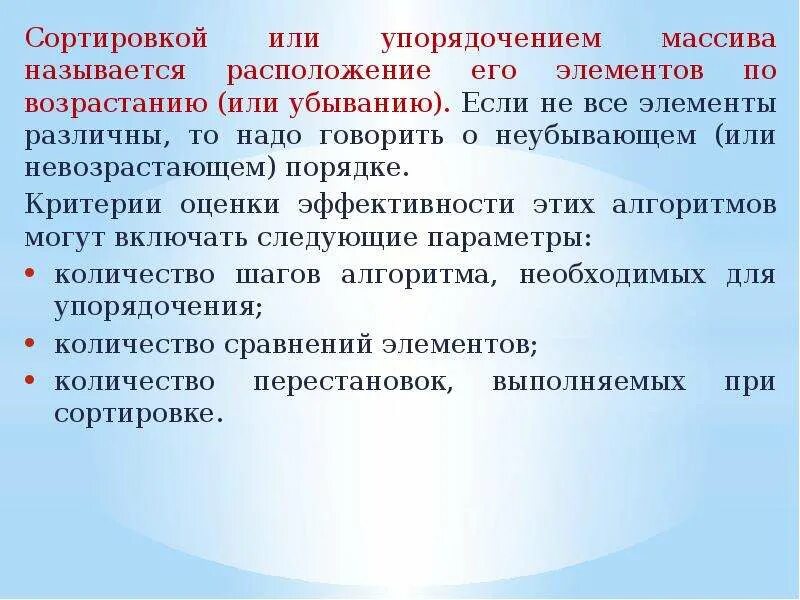 Сортировкой или упорядочением массива называется расположение его элементов по возрастанию (или убыванию). Если не все элементы различны, то надо говорить о неубывающем (или невозрастающем) порядке.

Критерии оценки эффективности этих алгоритмов могут включать следующие параметры:

• количество шагов алгоритма, необходимых для упорядочения;

• количество сравнений элементов;

• количество перестановок, выполняемых при сортировке.